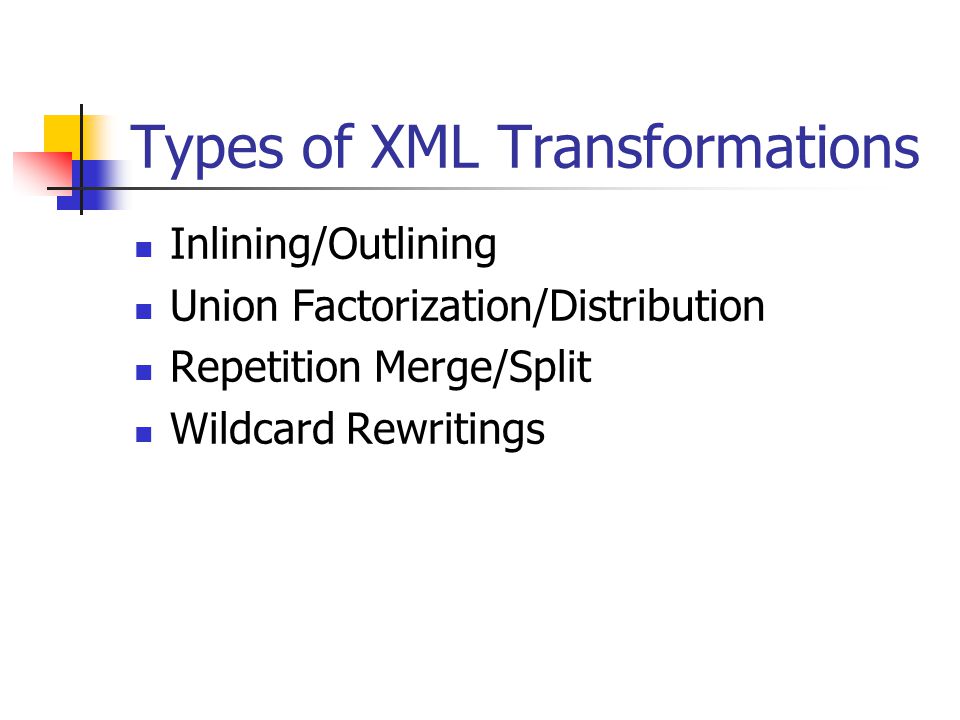 Types of XML Transformations

- Inlining/Outlining
- Union Factorization/Distribution
- Repetition Merge/Split
- Wildcard Rewritings